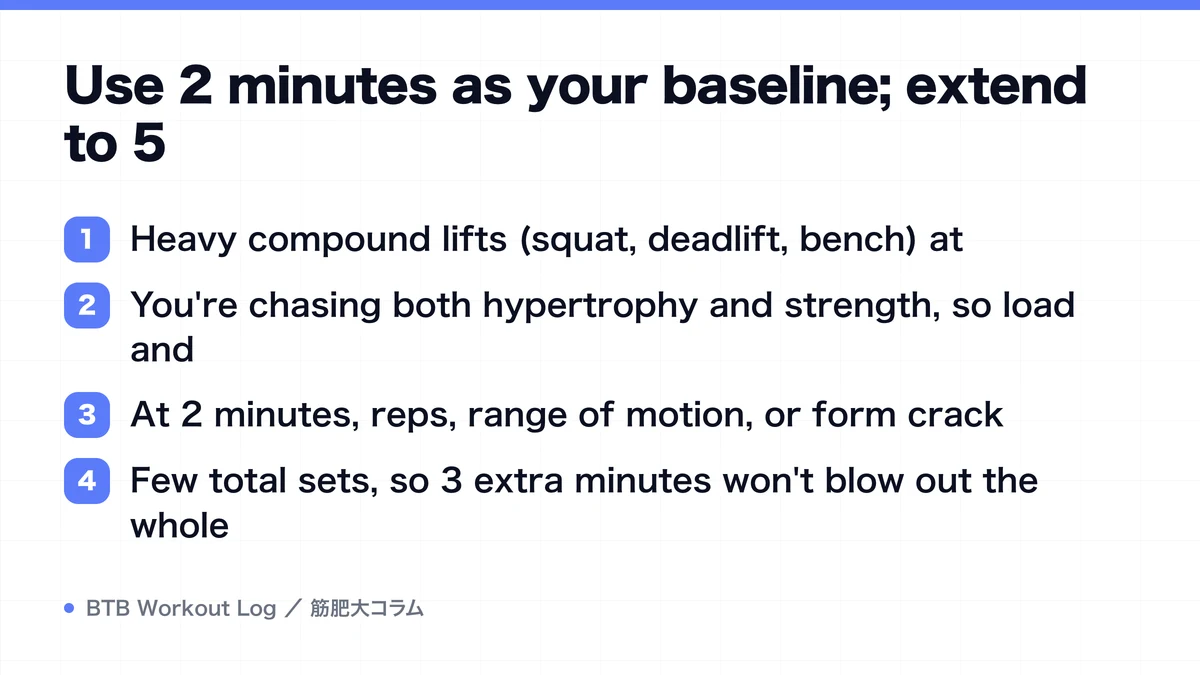 Use 2 minutes as your baseline; extend to 5

1 Heavy compound lifts (squat, deadlift, bench) at

2 You're chasing both hypertrophy and strength, so load and

3 At 2 minutes, reps, range of motion, or form crack

4 Few total sets, so 3 extra minutes won't blow out the whole

BTB Workout Log ／ 筋肥大コラム